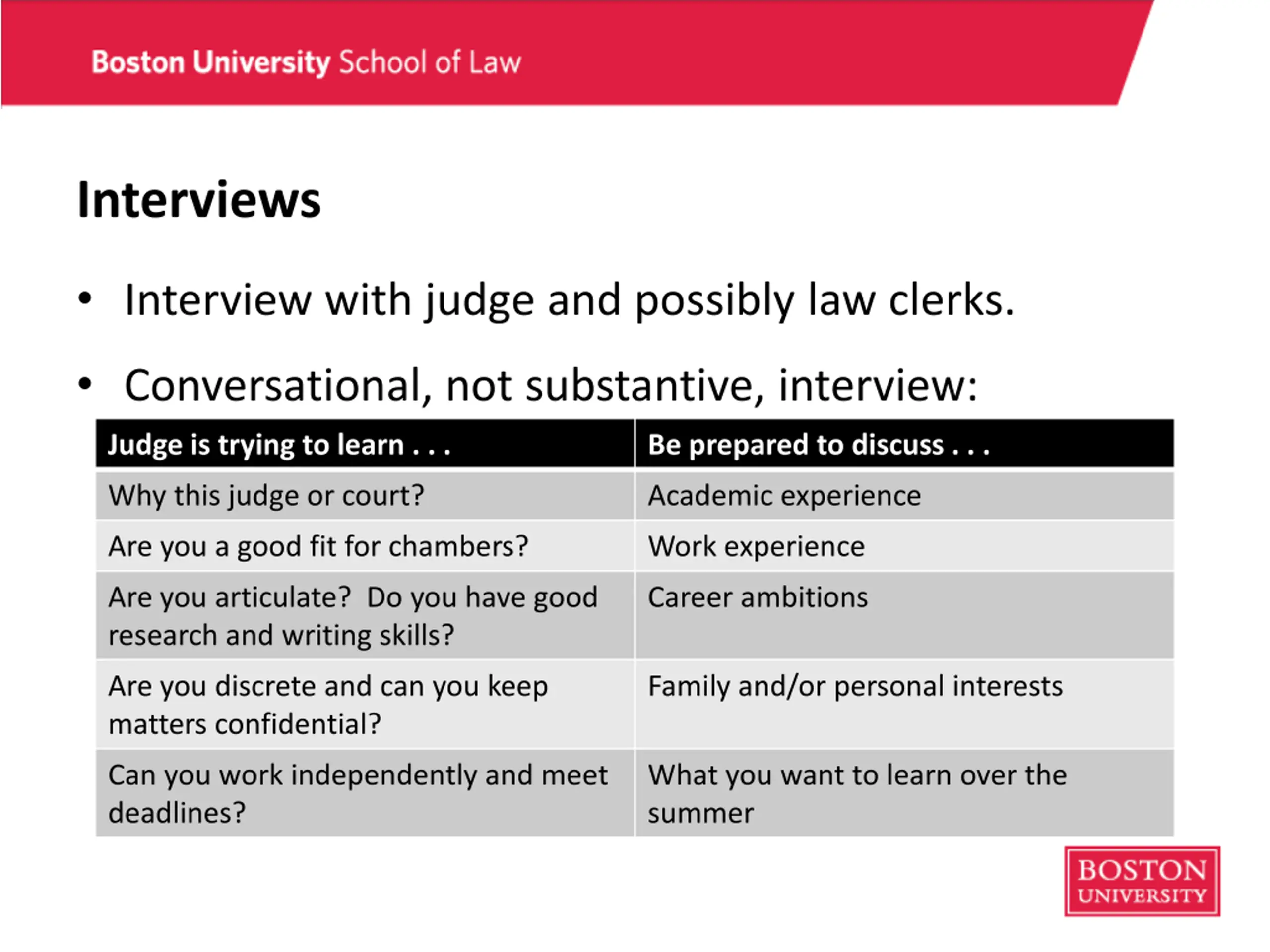 Boston University School of Law

Interviews

• Interview with judge and possibly law clerks.

• Conversational, not substantive, interview:

| Judge is trying to learn . . . | Be prepared to discuss . . . |
|---|---|
| Why this judge or court? | Academic experience |
| Are you a good fit for chambers? | Work experience |
| Are you articulate? Do you have good research and writing skills? | Career ambitions |
| Are you discrete and can you keep matters confidential? | Family and/or personal interests |
| Can you work independently and meet deadlines? | What you want to learn over the summer |

BOSTON UNIVERSITY